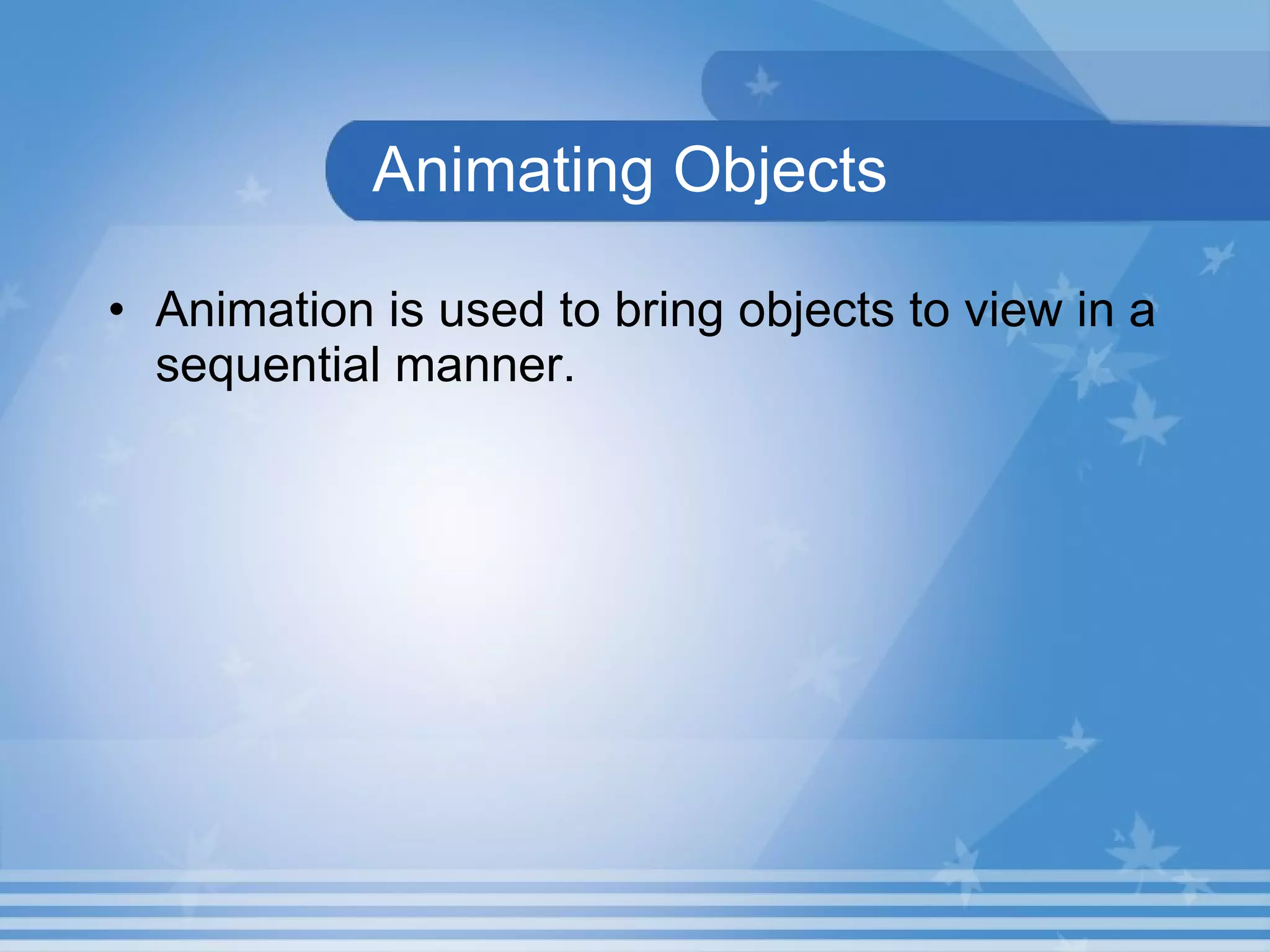 Animating Objects

• Animation is used to bring objects to view in a sequential manner.